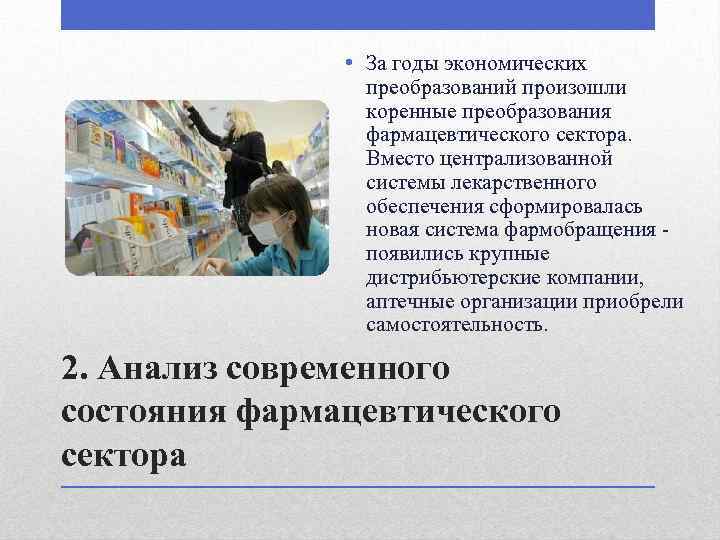 • За годы экономических преобразований произошли коренные преобразования фармацевтического сектора. Вместо централизованной системы лекарственного обеспечения сформировалась новая система фармобращения - появились крупные дистрибьютерские компании, аптечные организации приобрели самостоятельность.

2. Анализ современного состояния фармацевтического сектора